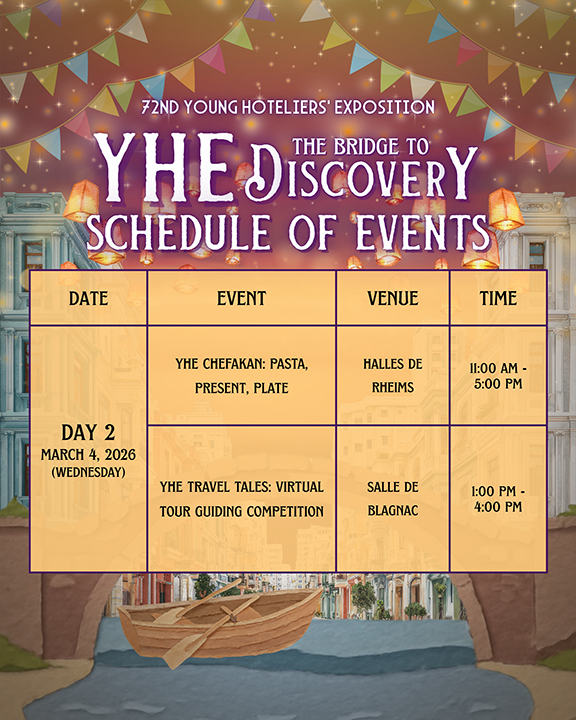 72ND YOUNG HOTELIERS' EXPOSITION

YHE THE BRIDGE TO DISCOVERY

SCHEDULE OF EVENTS

| DATE | EVENT | VENUE | TIME |
|---|---|---|---|
| DAY 2 MARCH 4, 2026 (WEDNESDAY) | YHE CHEFAKAN: PASTA, PRESENT, PLATE | HALLES DE RHEIMS | 11:00 AM - 5:00 PM |
| | YHE TRAVEL TALES: VIRTUAL TOUR GUIDING COMPETITION | SALLE DE BLAGNAC | 1:00 PM - 4:00 PM |